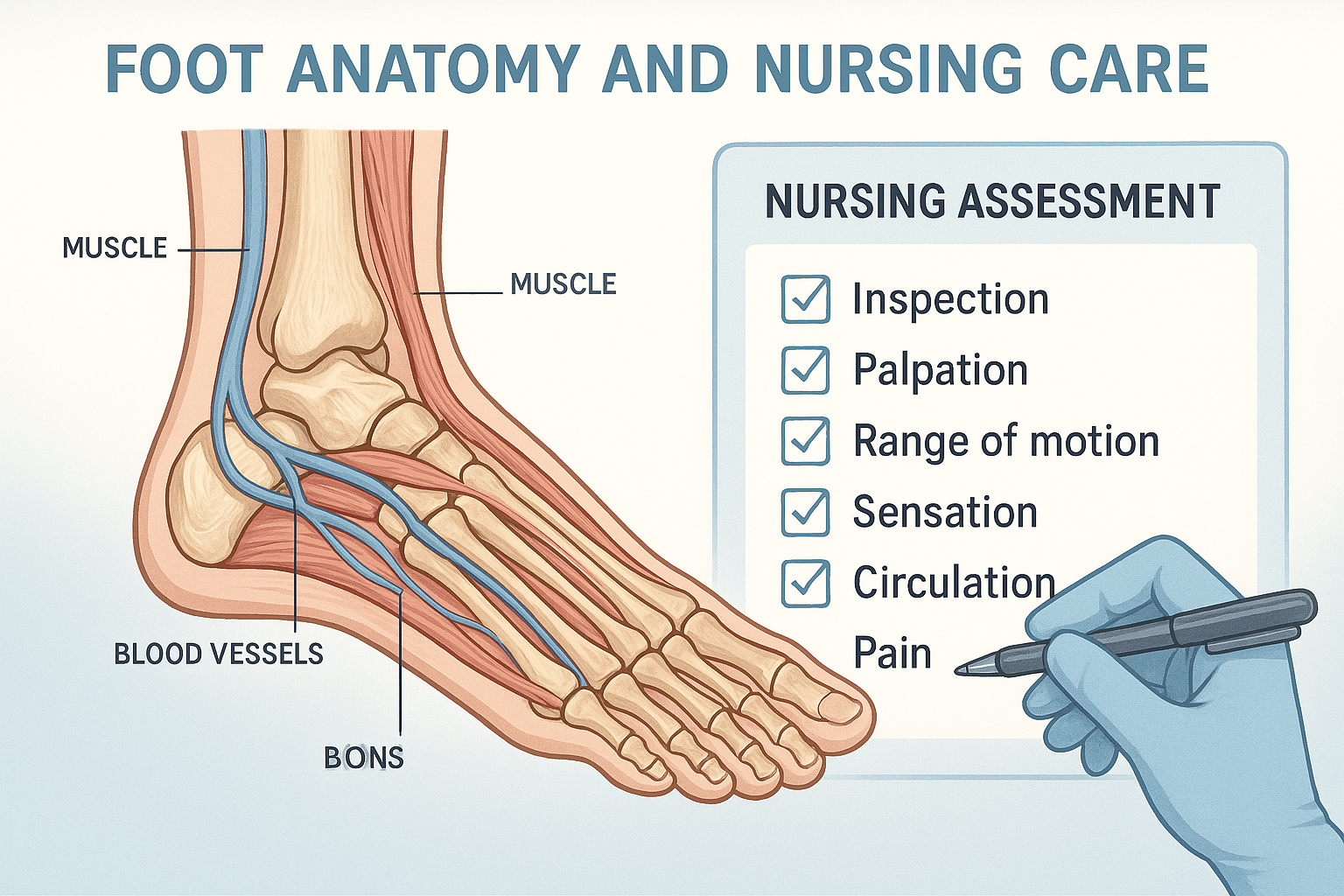 FOOT ANATOMY AND NURSING CARE

MUSCLE

MUSCLE

BLOOD VESSELS

BONS

NURSING ASSESSMENT

Inspection

Palpation

Range of motion

Sensation

Circulation

Pain